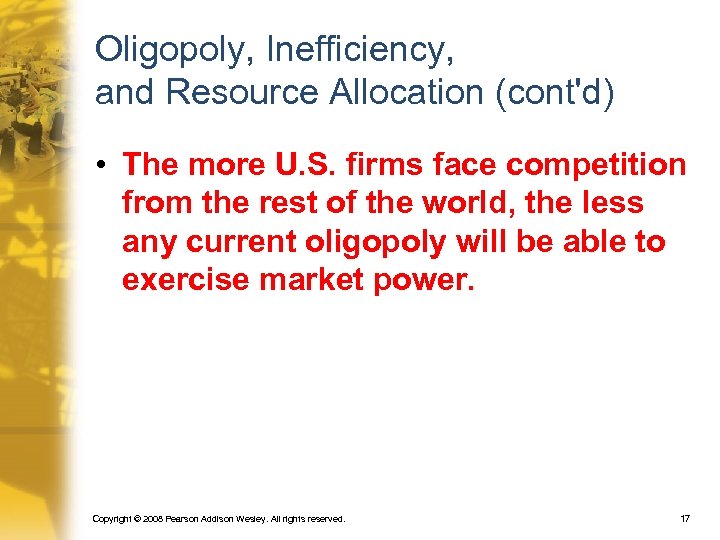 Oligopoly, Inefficiency, and Resource Allocation (cont'd)

• The more U.S. firms face competition from the rest of the world, the less any current oligopoly will be able to exercise market power.

Copyright © 2008 Pearson Addison Wesley. All rights reserved.

17